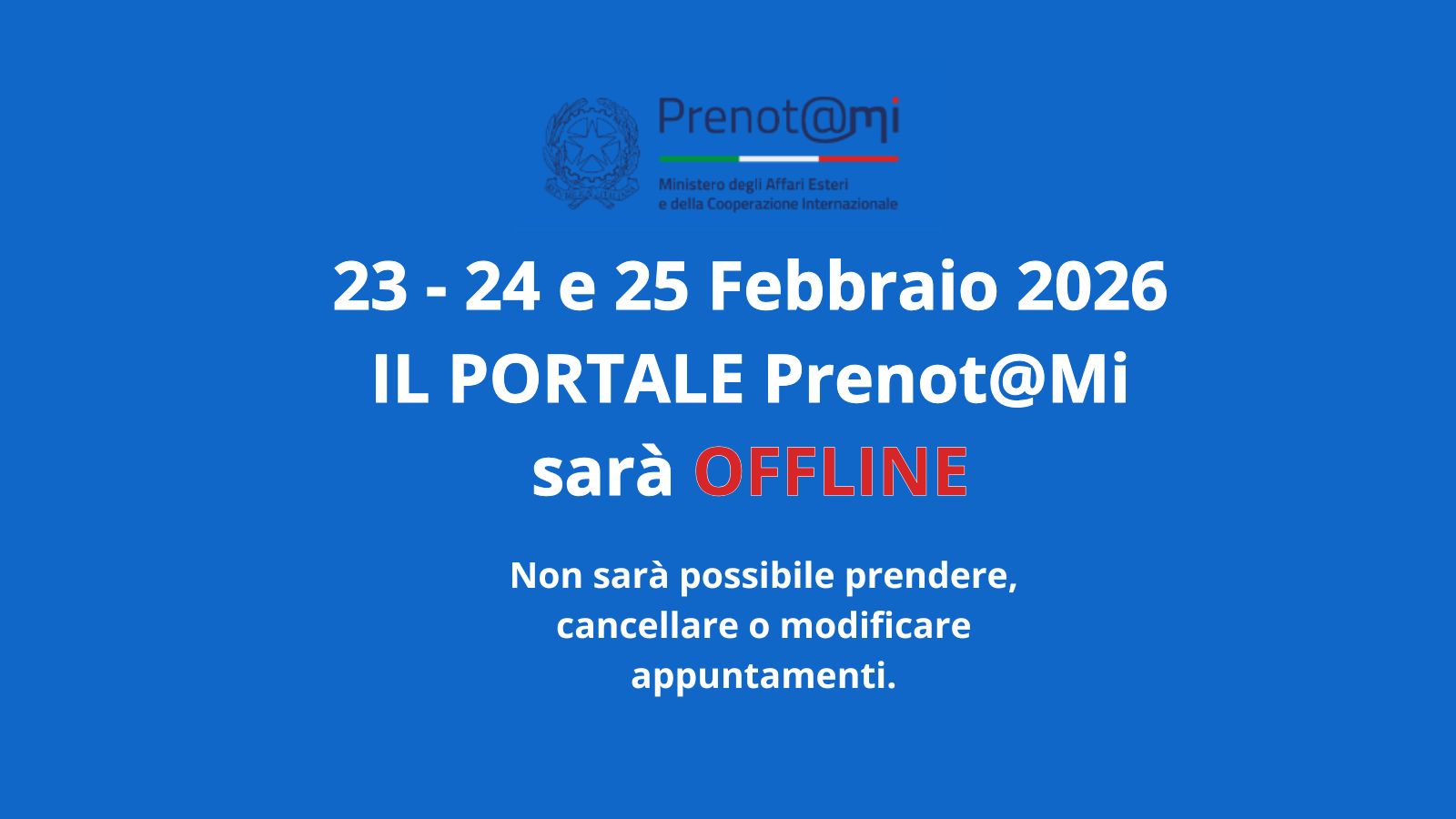 Prenot@mi

Ministero degli Affari Esteri
e della Cooperazione Internazionale

23 - 24 e 25 Febbraio 2026
IL PORTALE Prenot@Mi
sarà OFFLINE

Non sarà possibile prendere, cancellare o modificare appuntamenti.